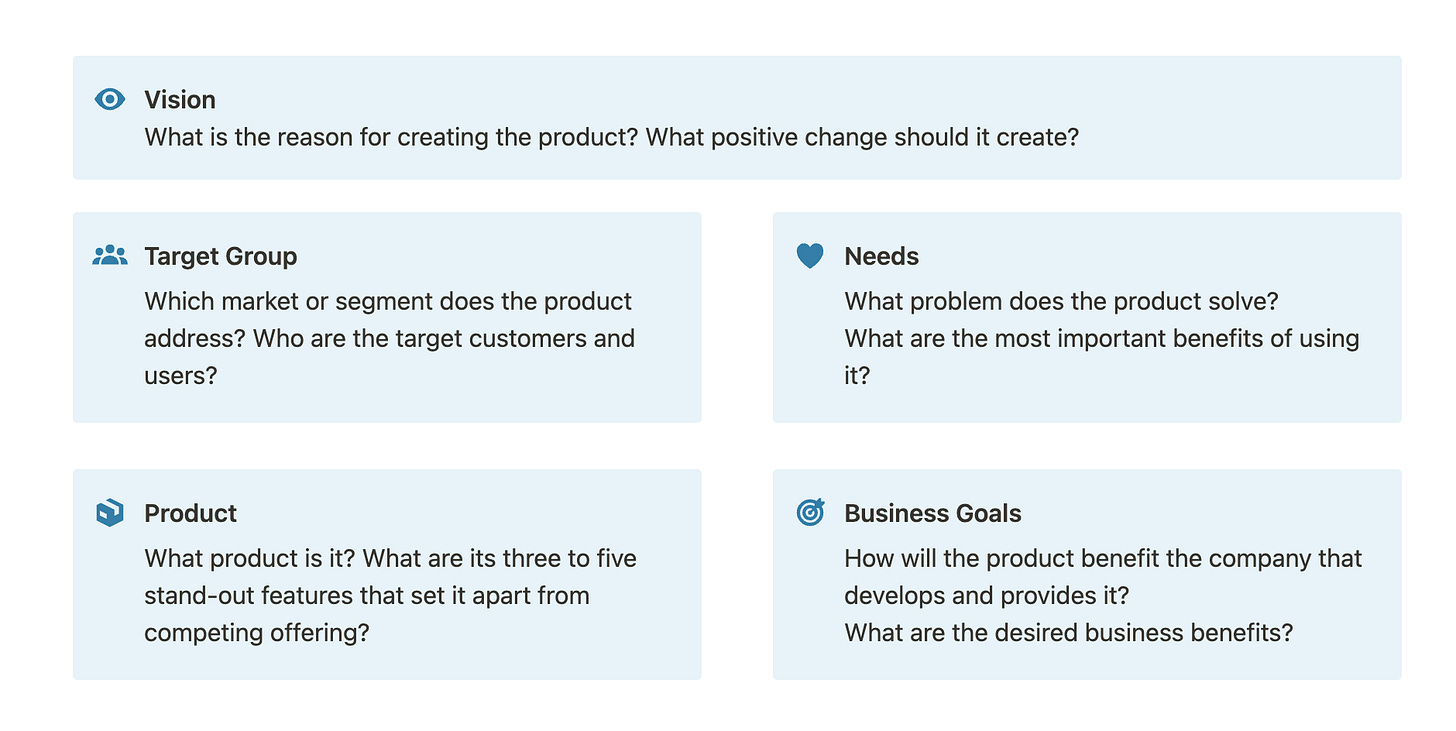 Vision
What is the reason for creating the product? What positive change should it create?

Target Group
Which market or segment does the product address? Who are the target customers and users?

Needs
What problem does the product solve?
What are the most important benefits of using it?

Product
What product is it? What are its three to five stand-out features that set it apart from competing offering?

Business Goals
How will the product benefit the company that develops and provides it?
What are the desired business benefits?